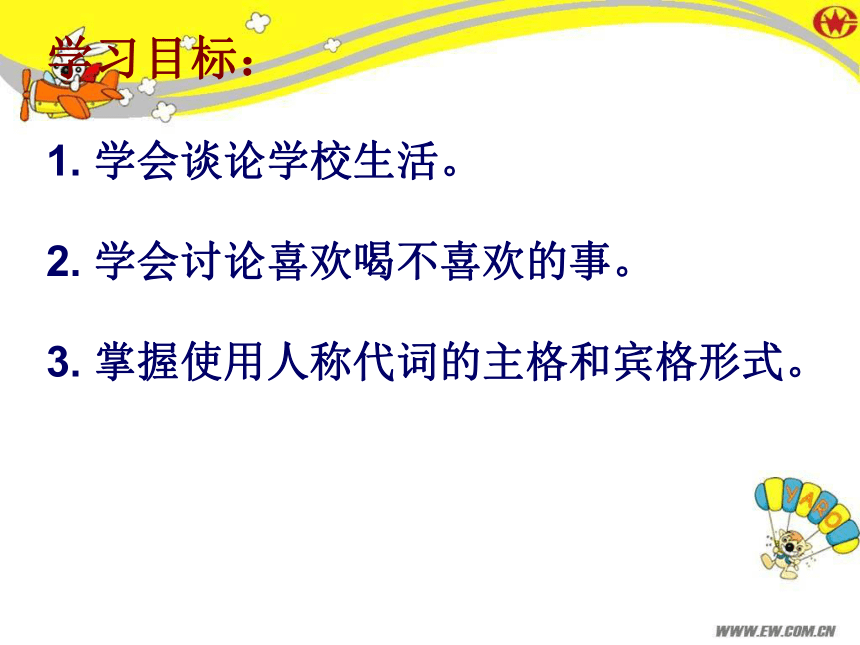 学习目标：

1. 学会谈论学校生活。

2. 学会讨论喜欢喝不喜欢的事。

3. 掌握使用人称代词的主格和宾格形式。

YARO

WWW.EW.COM.CN